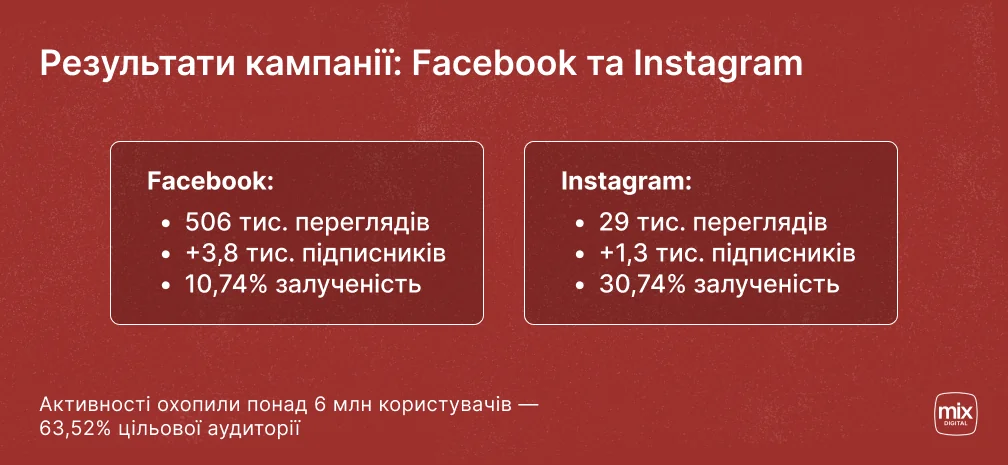 Результати кампанії: Facebook та Instagram

Facebook:
• 506 тис. переглядів
• +3,8 тис. підписників
• 10,74% залученість

Instagram:
• 29 тис. переглядів
• +1,3 тис. підписників
• 30,74% залученість

Активності охопили понад 6 млн користувачів — 63,52% цільової аудиторії

mix DIGITAL